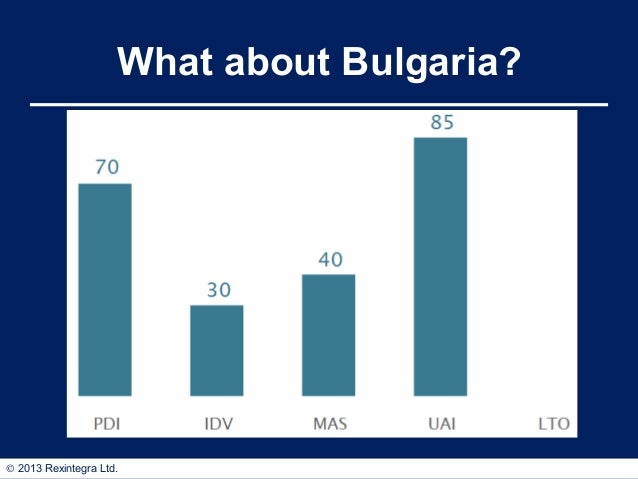 What about Bulgaria?

70
30
40
85

PDI
IDV
MAS
UAI
LTO

© 2013 Rexintegra Ltd.